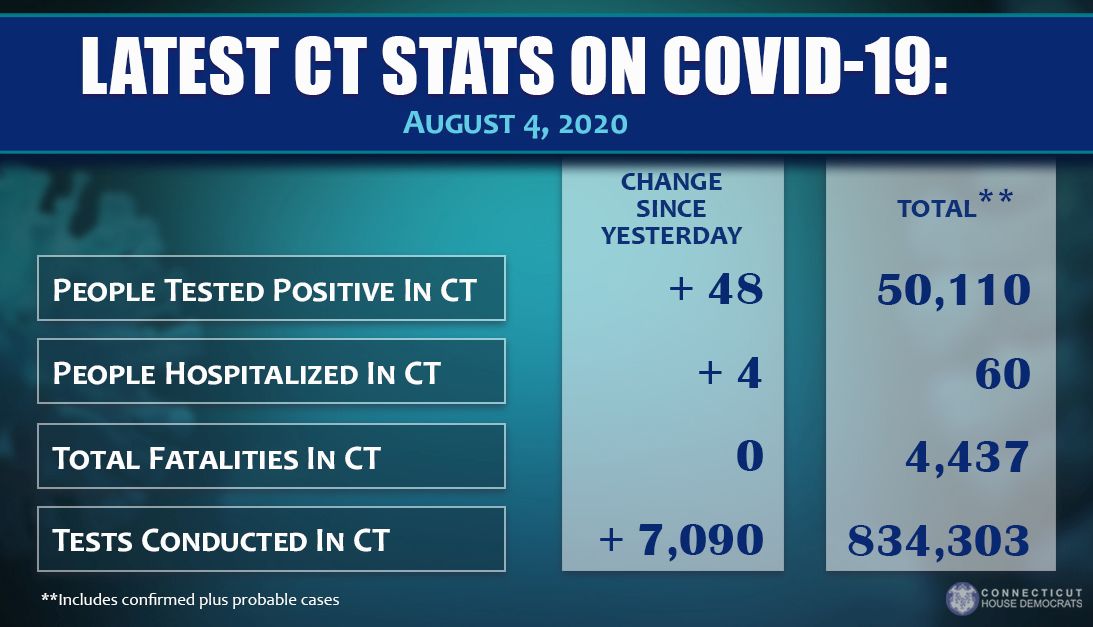 LATEST CT STATS ON COVID-19:
AUGUST 4, 2020

| | CHANGE SINCE YESTERDAY | TOTAL** |
|---|---|---|
| PEOPLE TESTED POSITIVE IN CT | + 48 | 50,110 |
| PEOPLE HOSPITALIZED IN CT | + 4 | 60 |
| TOTAL FATALITIES IN CT | 0 | 4,437 |
| TESTS CONDUCTED IN CT | + 7,090 | 834,303 |

**Includes confirmed plus probable cases

CONNECTICUT HOUSE DEMOCRATS